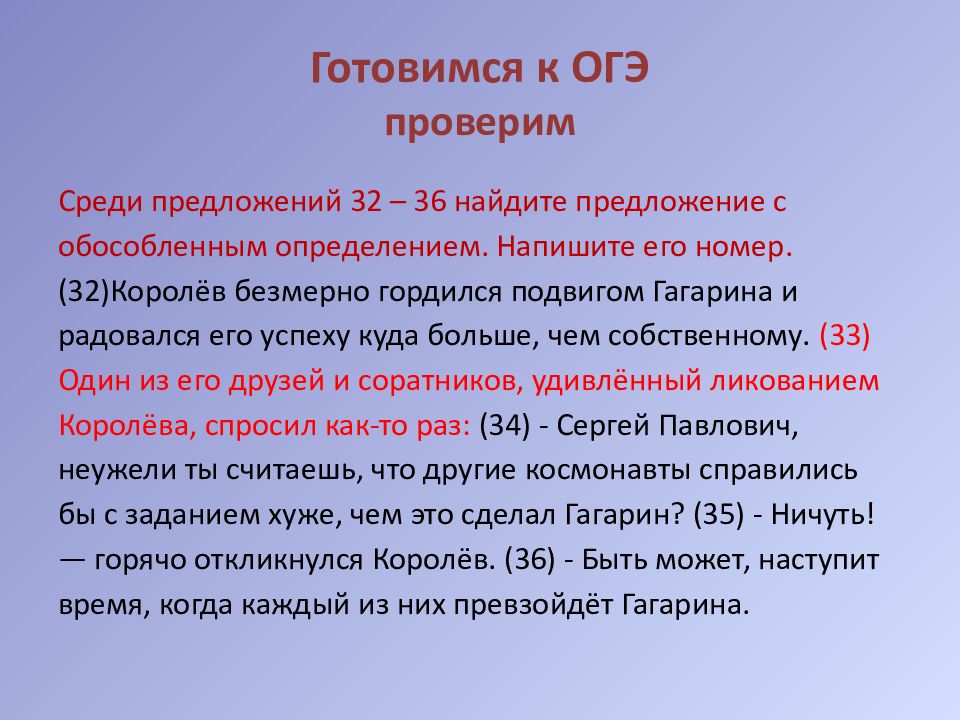 Готовимся к ОГЭ
проверим

Среди предложений 32 – 36 найдите предложение с обособленным определением. Напишите его номер.
(32)Королёв безмерно гордился подвигом Гагарина и радовался его успеху куда больше, чем собственному. (33) Один из его друзей и соратников, удивлённый ликованием Королёва, спросил как-то раз: (34) - Сергей Павлович, неужели ты считаешь, что другие космонавты справились бы с заданием хуже, чем это сделал Гагарин? (35) - Ничуть! — горячо откликнулся Королёв. (36) - Быть может, наступит время, когда каждый из них превзойдёт Гагарина.